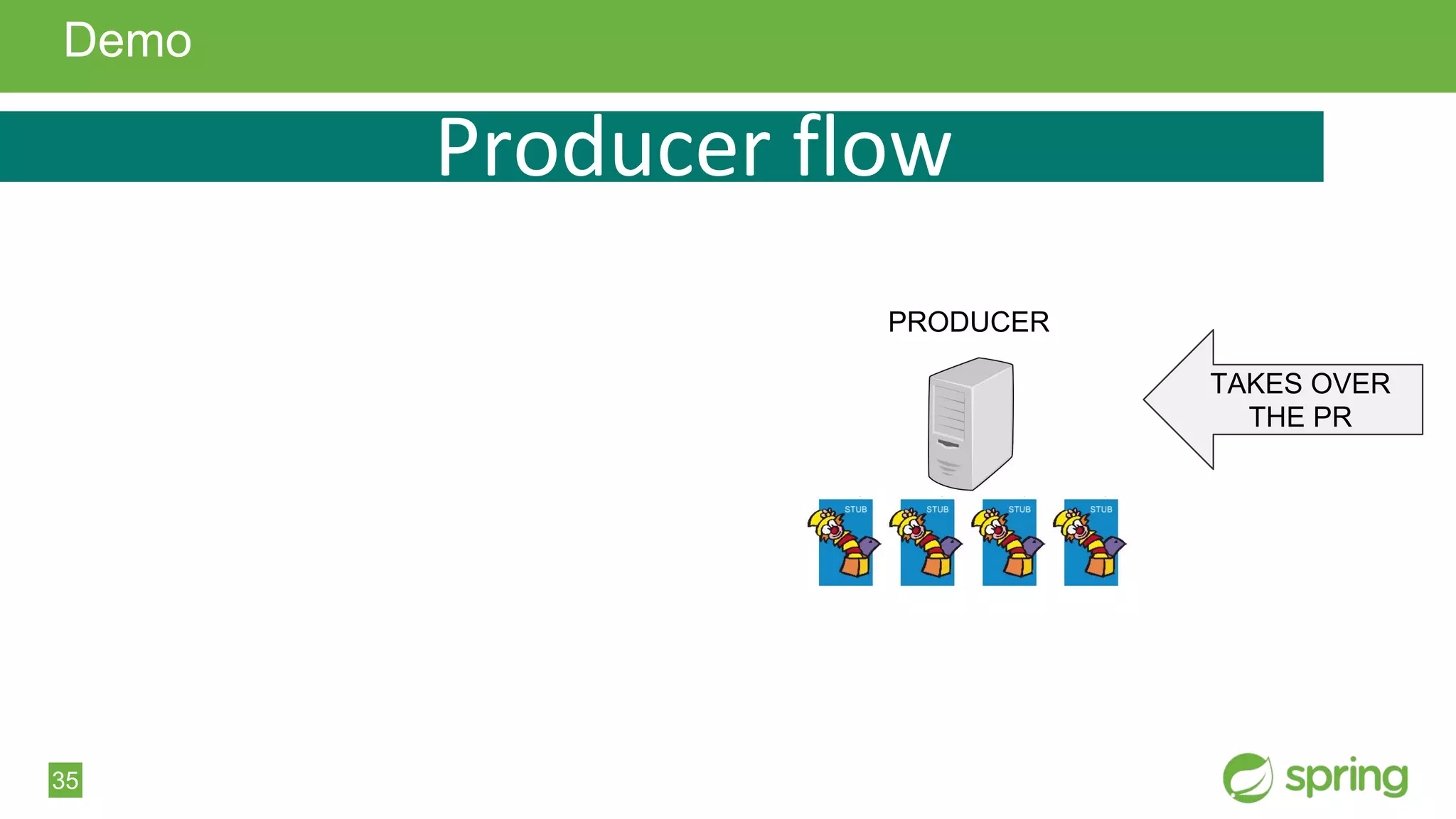 Demo

Producer flow

PRODUCER

TAKES OVER THE PR

STUB STUB STUB STUB

35

spring